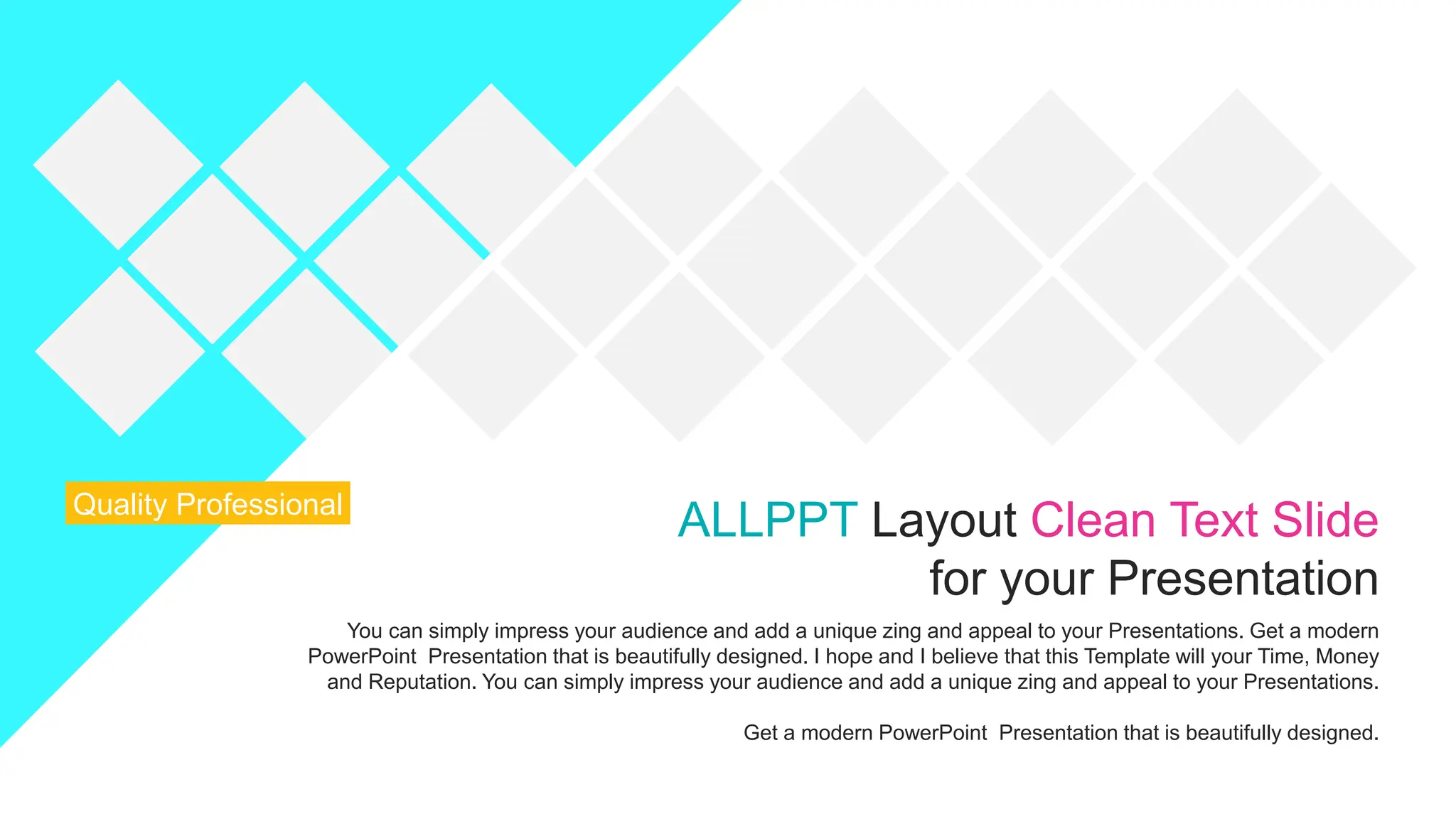 Quality Professional

ALLPPT Layout Clean Text Slide for your Presentation

You can simply impress your audience and add a unique zing and appeal to your Presentations. Get a modern PowerPoint Presentation that is beautifully designed. I hope and I believe that this Template will your Time, Money and Reputation. You can simply impress your audience and add a unique zing and appeal to your Presentations.

Get a modern PowerPoint Presentation that is beautifully designed.